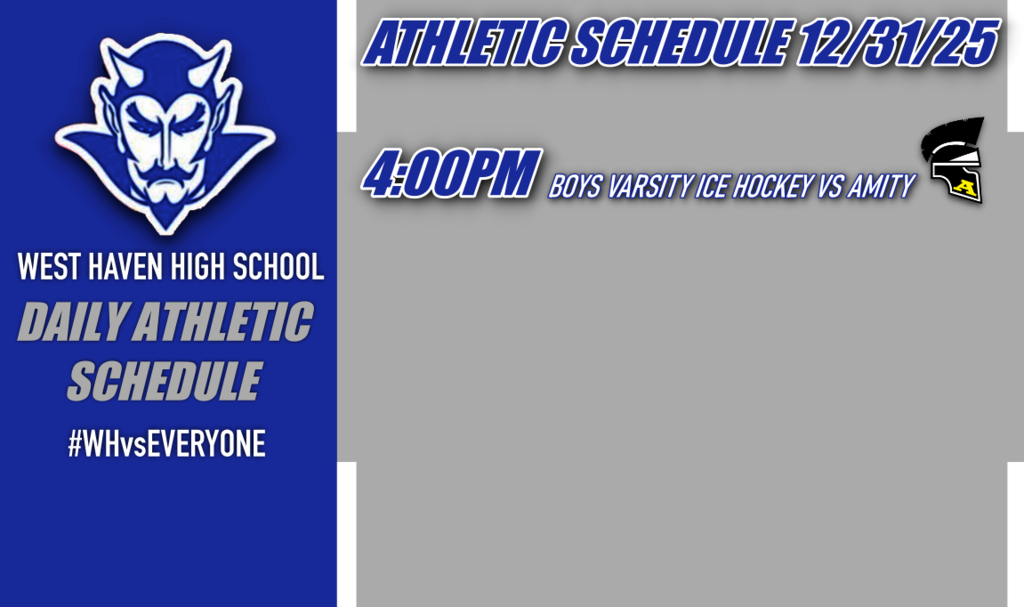 WEST HAVEN HIGH SCHOOL
DAILY ATHLETIC SCHEDULE
#WHvsEVERYONE

ATHLETIC SCHEDULE 12/31/25

4:00PM BOYS VARSITY ICE HOCKEY VS AMITY

A